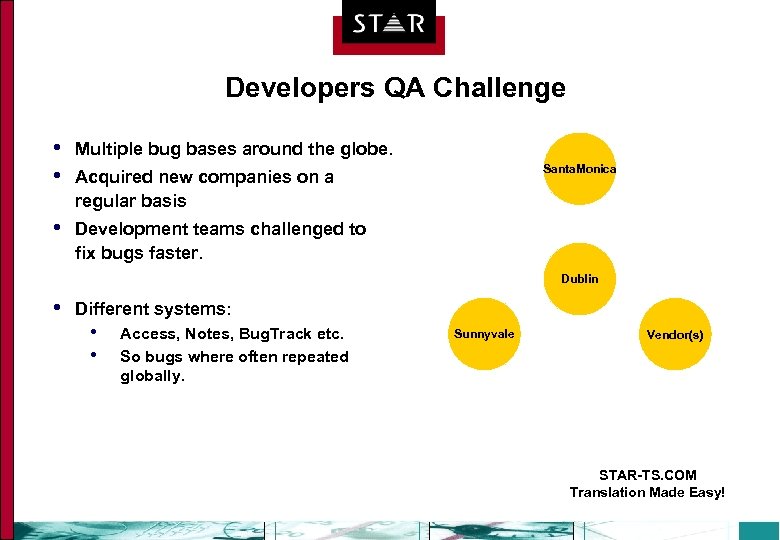 STAR

Developers QA Challenge

• Multiple bug bases around the globe.
• Acquired new companies on a regular basis
• Development teams challenged to fix bugs faster.

• Different systems:
  • Access, Notes, BugTrack etc.
  • So bugs where often repeated globally.

SantaMonica

Dublin

Sunnyvale

Vendor(s)

STAR-TS.COM
Translation Made Easy!